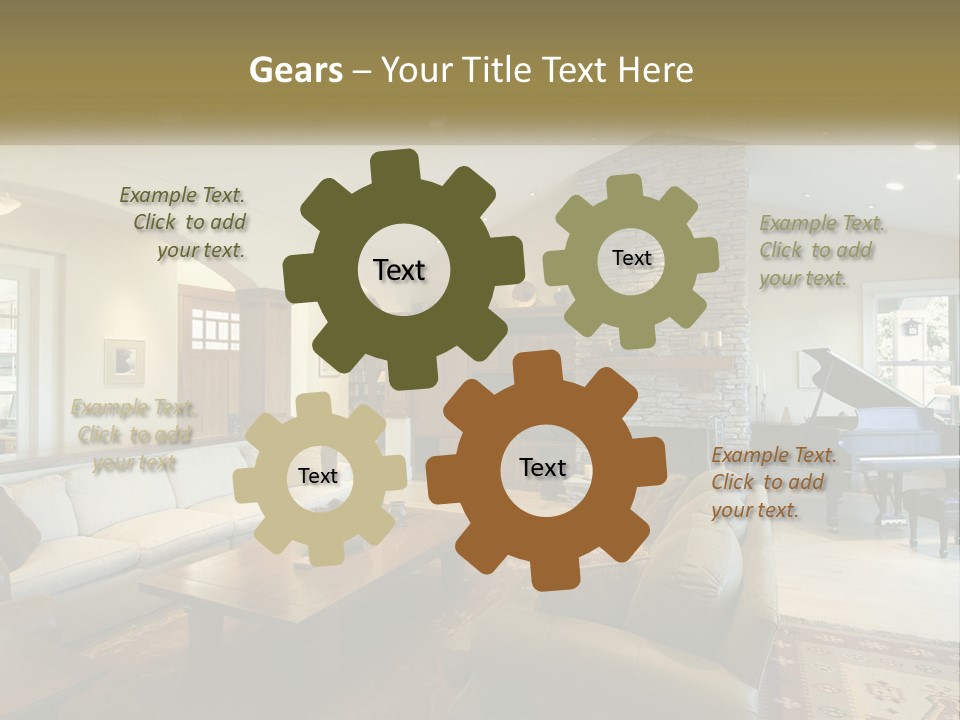 Gears – Your Title Text Here

Example Text. Click to add your text.

Text

Text

Example Text. Click to add your text.

Example Text. Click to add your text

Text

Text

Example Text. Click to add your text.